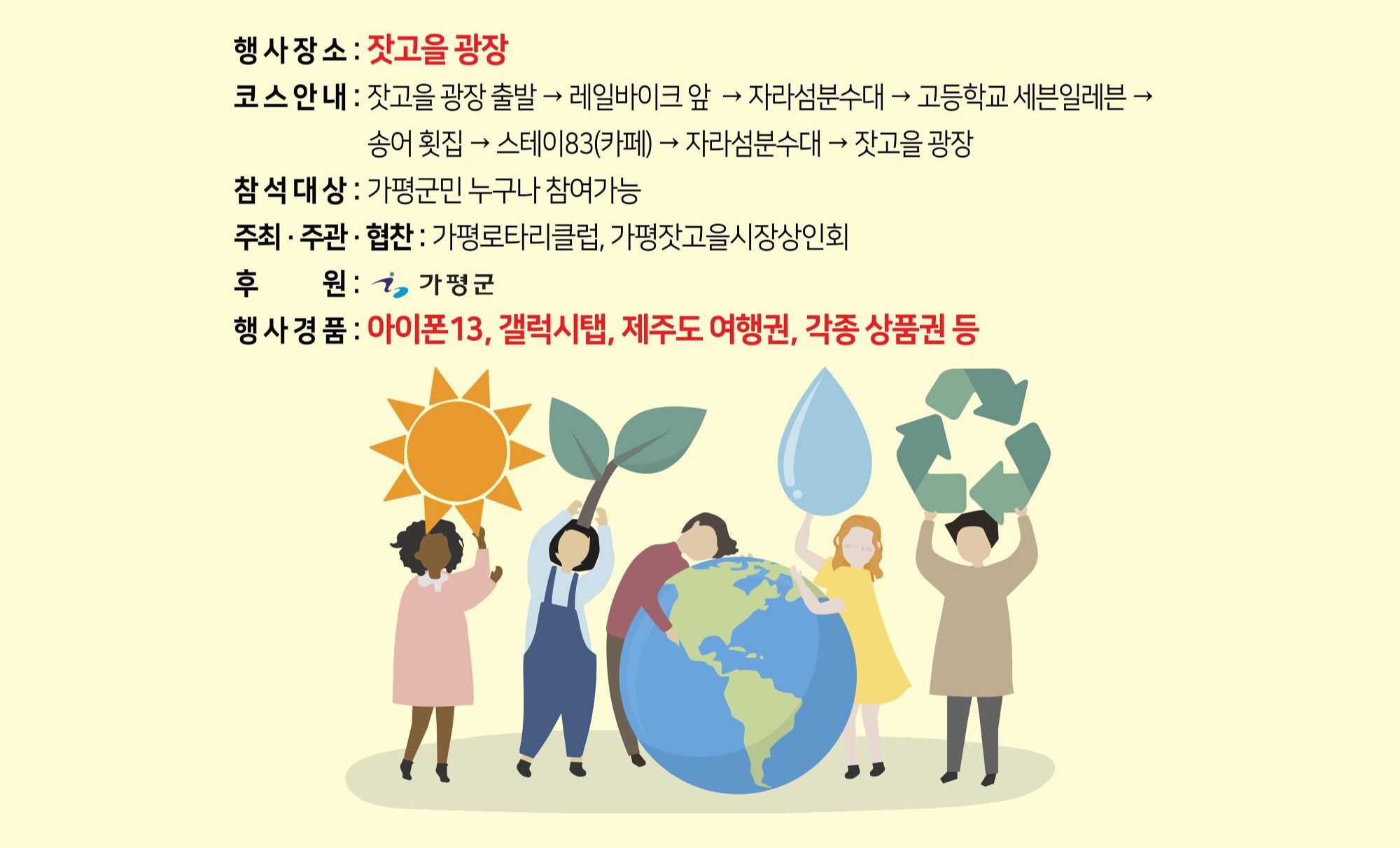 행사장소 : 잣고을 광장

코스안내 : 잣고을 광장 출발 → 레일바이크 앞 → 자라섬분수대 → 고등학교 세븐일레븐 → 송어 횟집 → 스테이83(카페) → 자라섬분수대 → 잣고을 광장

참석대상 : 가평군민 누구나 참여가능

주최 · 주관 · 협찬 : 가평로타리클럽, 가평잣고을시장상인회

후 원 : 가평군

행사경품 : 아이폰13, 갤럭시탭, 제주도 여행권, 각종 상품권 등